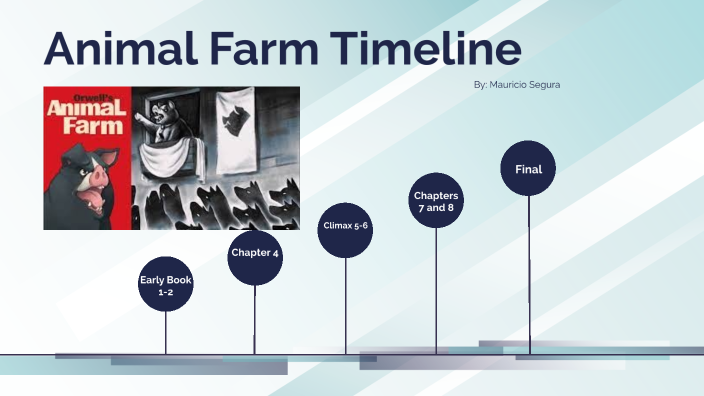 Animal Farm Timeline

By: Mauricio Segura

Orwell's
Animal
Farm

Early Book 1-2

Chapter 4

Climax 5-6

Chapters 7 and 8

Final